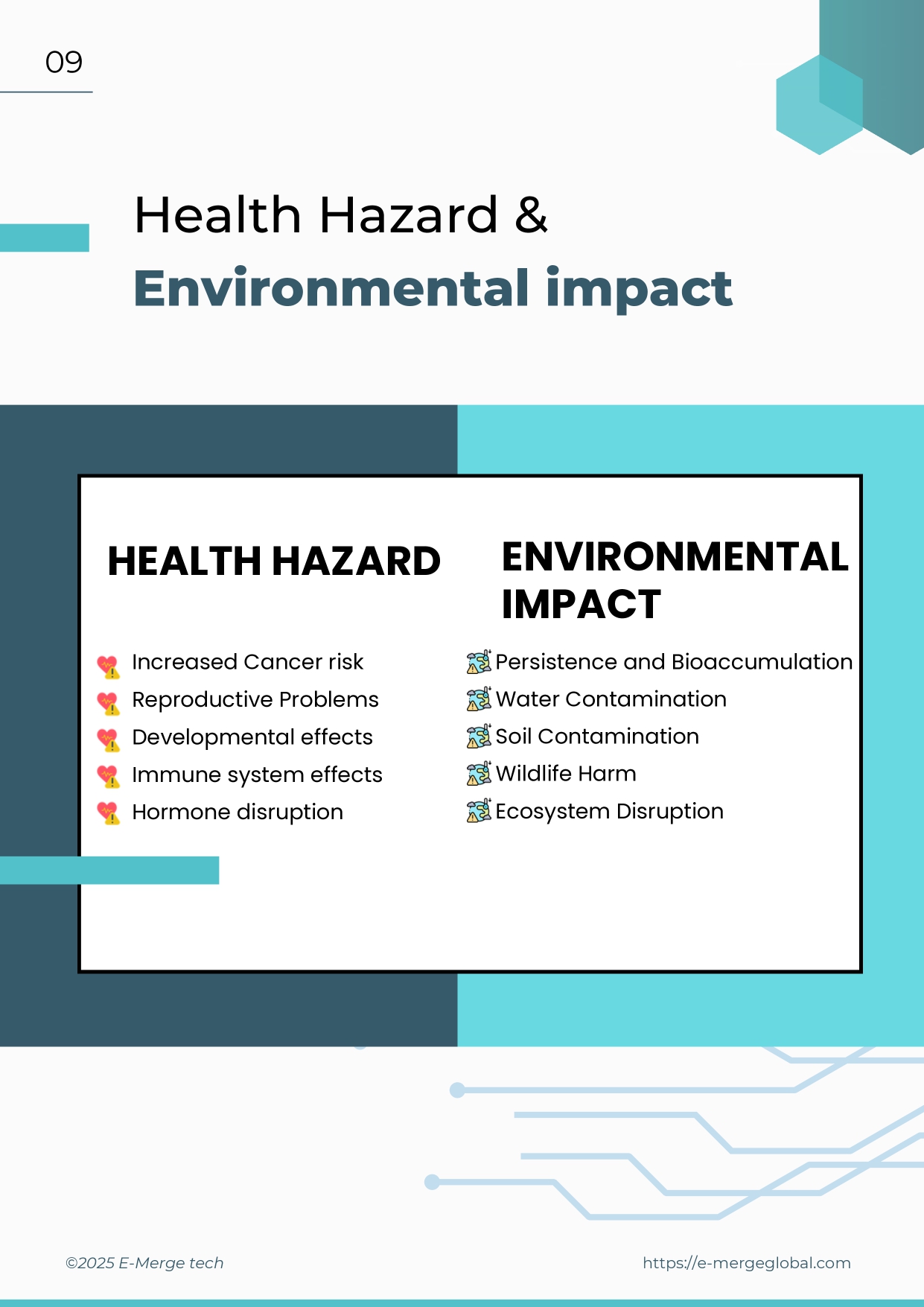 09

Health Hazard &
Environmental impact

HEALTH HAZARD

Increased Cancer risk
Reproductive Problems
Developmental effects
Immune system effects
Hormone disruption

ENVIRONMENTAL IMPACT

Persistence and Bioaccumulation
Water Contamination
Soil Contamination
Wildlife Harm
Ecosystem Disruption

©2025 E-Merge tech

https://e-mergeglobal.com